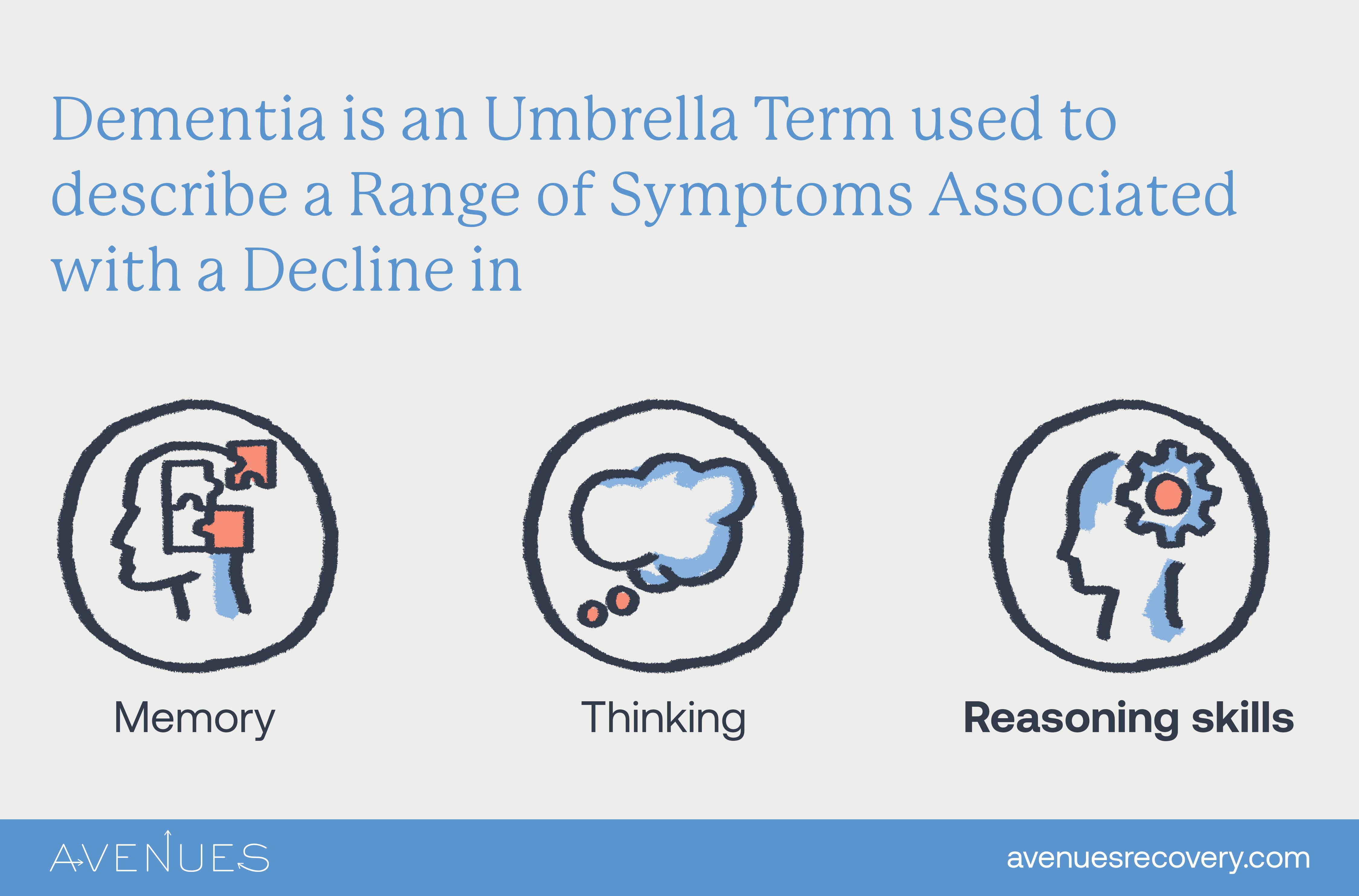 Dementia is an Umbrella Term used to describe a Range of Symptoms Associated with a Decline in

Memory

Thinking

Reasoning skills

AVENUES

avenuesrecovery.com